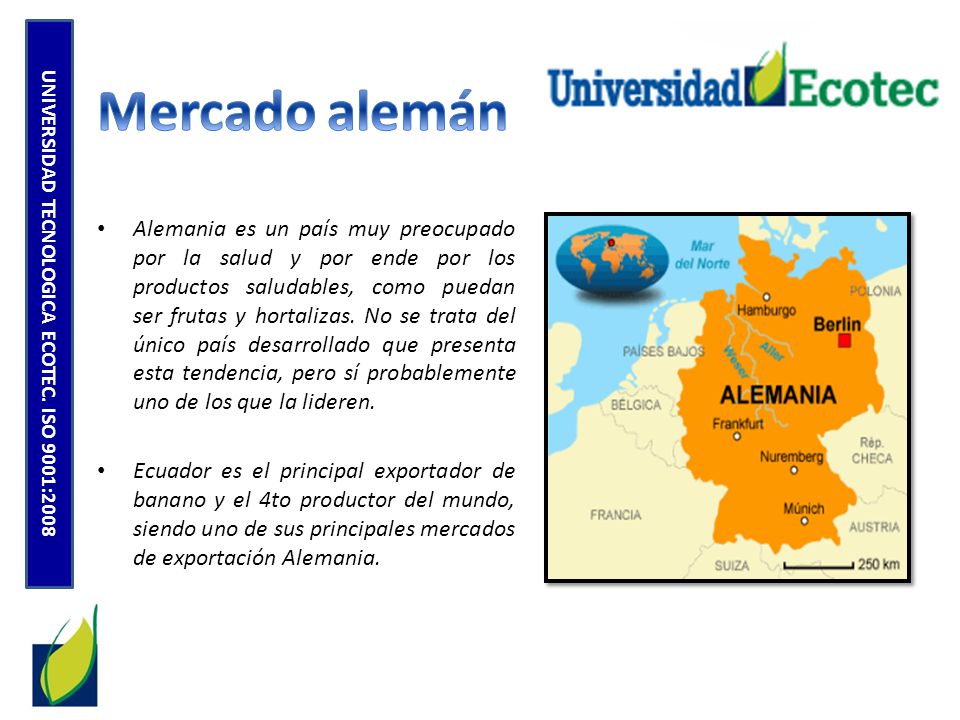 UNIVERSIDAD TECNOLOGICA ECOTEC. ISO 9001:2008

Mercado alemán

Universidad Ecotec

• Alemania es un país muy preocupado por la salud y por ende por los productos saludables, como puedan ser frutas y hortalizas. No se trata del único país desarrollado que presenta esta tendencia, pero sí probablemente uno de los que la lideren.

• Ecuador es el principal exportador de banano y el 4to productor del mundo, siendo uno de sus principales mercados de exportación Alemania.

Mar del Norte
POLONIA
Hamburgo
Berlin
PAÍSES BAJOS
Weser
Aller
ALEMANIA
BÉLGICA
Frankfurt
Rép. CHECA
Nuremberg
FRANCIA
Múnich
AUSTRIA
SUIZA
250 km